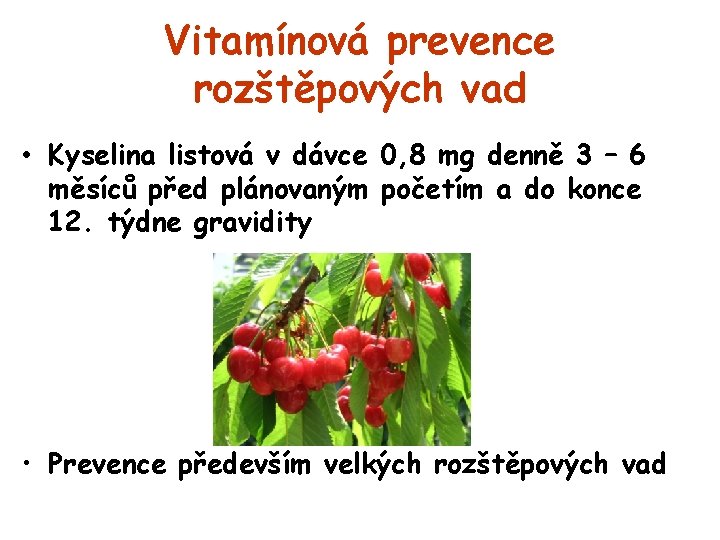 Vitamínová prevence rozštěpových vad

• Kyselina listová v dávce 0,8 mg denně 3 – 6 měsíců před plánovaným početím a do konce 12. týdne gravidity

• Prevence především velkých rozštěpových vad